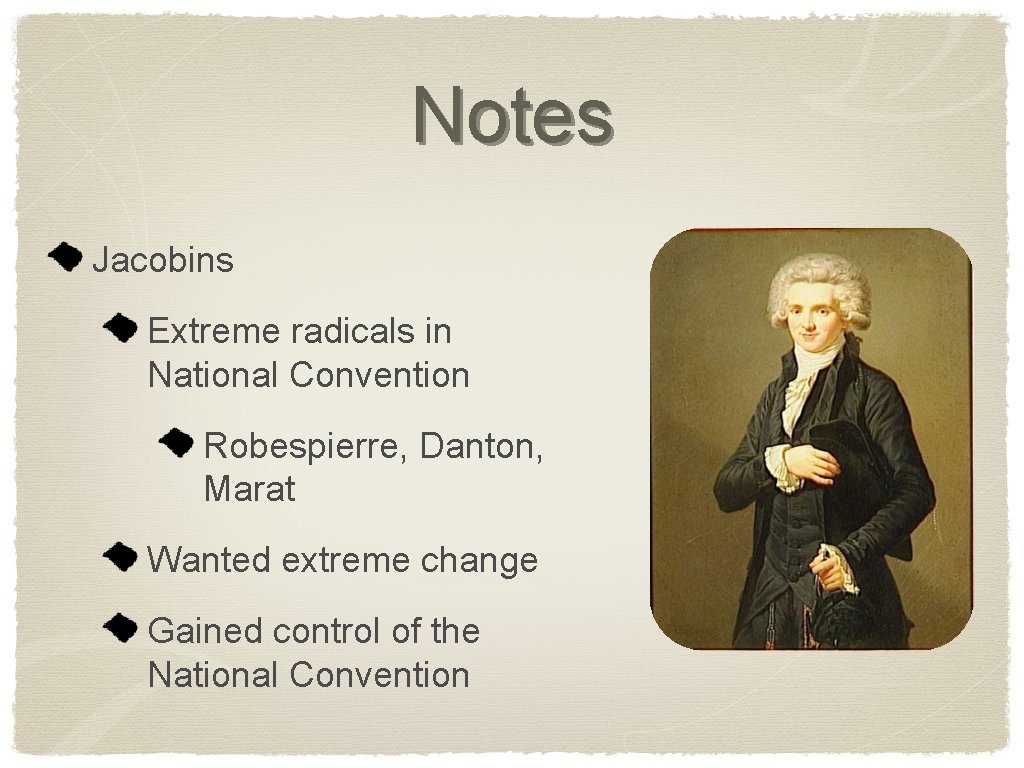 Notes

Jacobins

Extreme radicals in National Convention

Robespierre, Danton, Marat

Wanted extreme change

Gained control of the National Convention